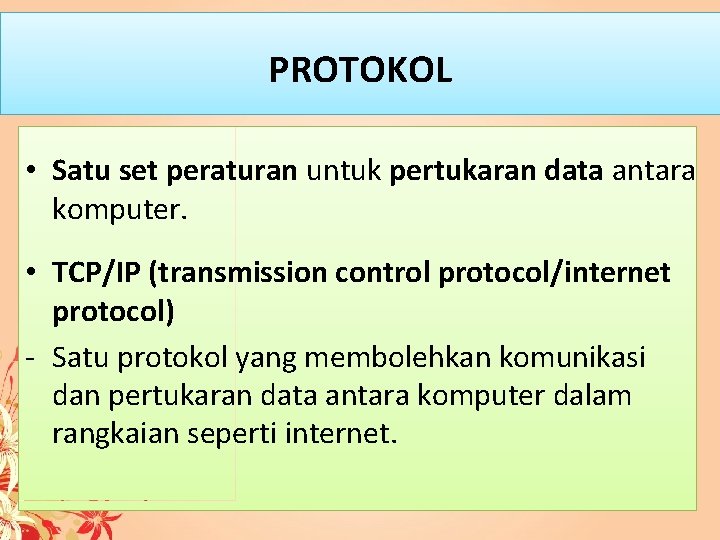 PROTOKOL

• Satu set peraturan untuk pertukaran data antara komputer.

• TCP/IP (transmission control protocol/internet protocol)
- Satu protokol yang membolehkan komunikasi dan pertukaran data antara komputer dalam rangkaian seperti internet.